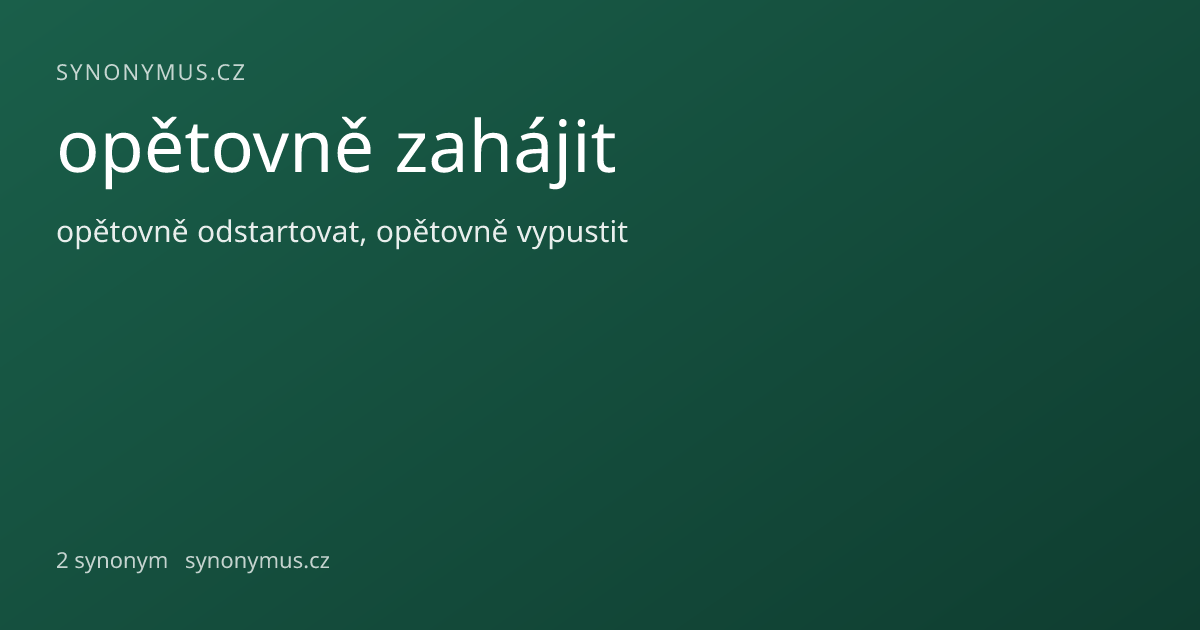 SYNONYMUS.CZ

opětovně zahájit

opětovně odstartovat, opětovně vypustit

2 synonym synonymus.cz